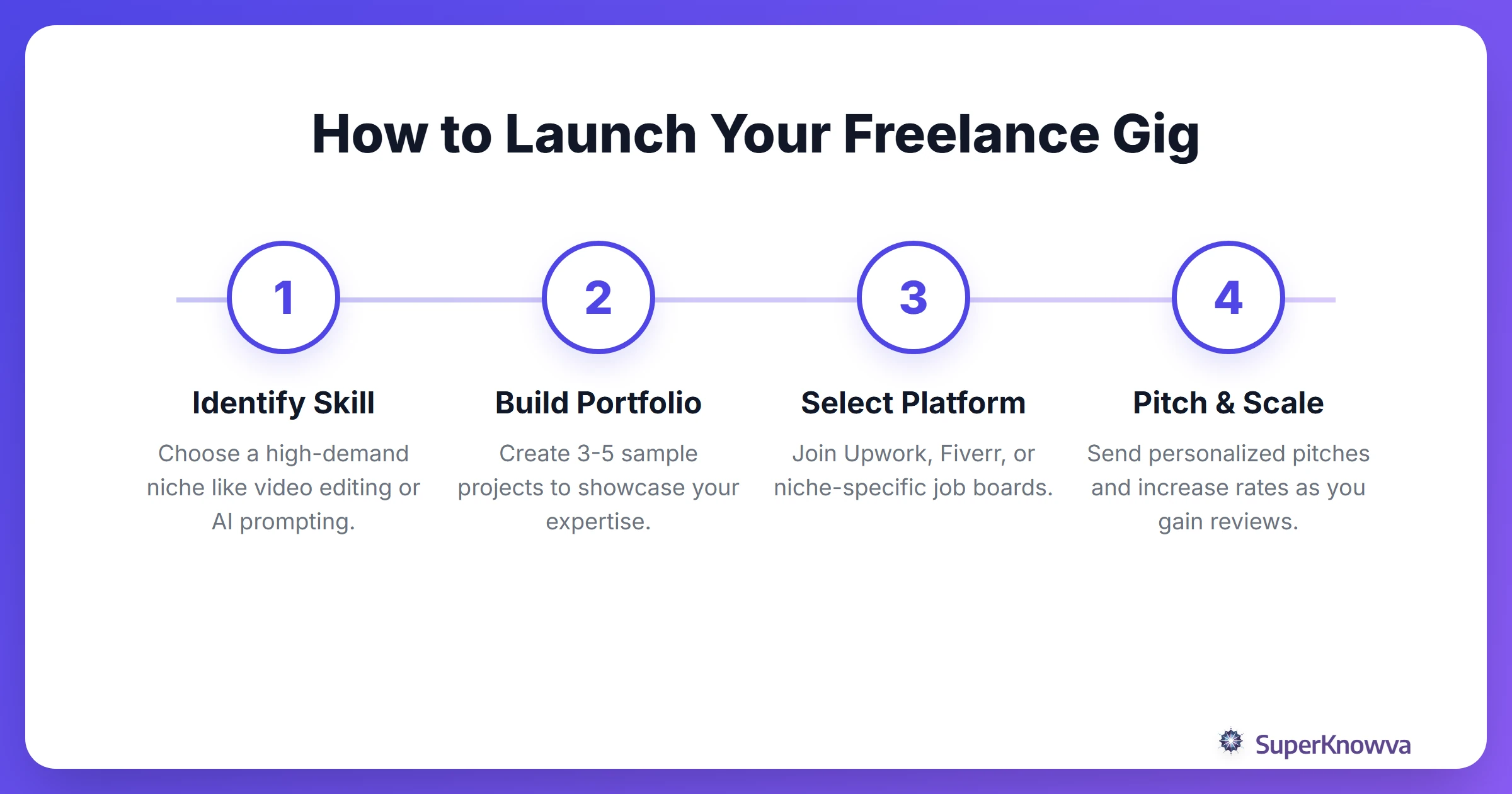 How to Launch Your Freelance Gig

1

Identify Skill

Choose a high-demand niche like video editing or AI prompting.

2

Build Portfolio

Create 3-5 sample projects to showcase your expertise.

3

Select Platform

Join Upwork, Fiverr, or niche-specific job boards.

4

Pitch & Scale

Send personalized pitches and increase rates as you gain reviews.

SuperKnowva